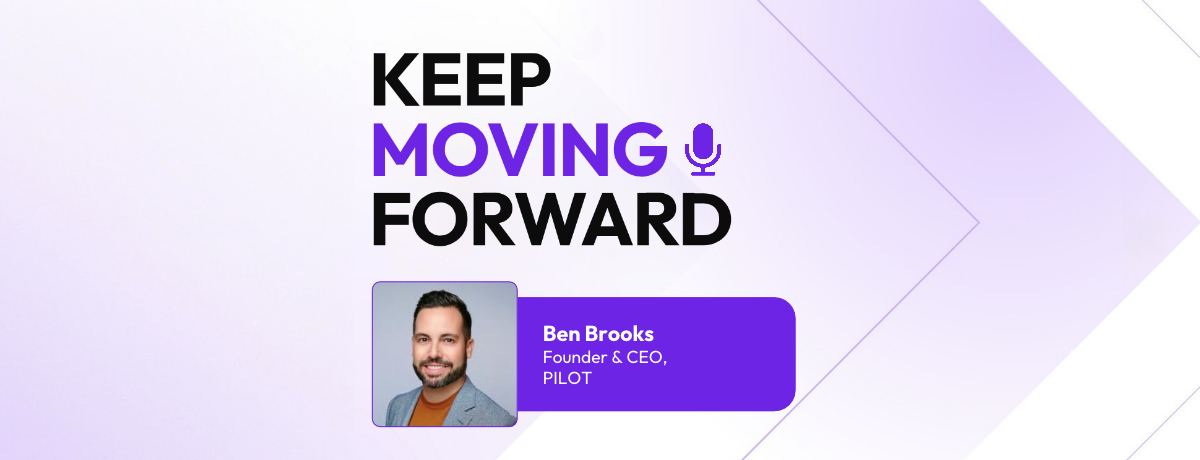 KEEP
MOVING
FORWARD

Ben Brooks
Founder & CEO,
PILOT